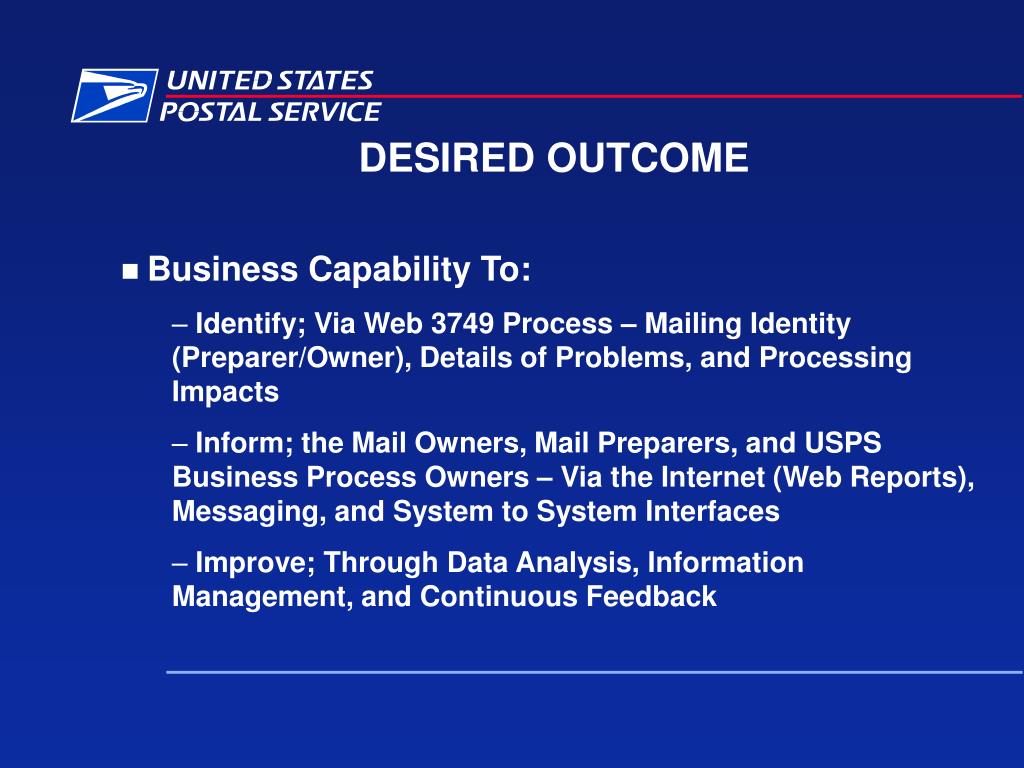 UNITED STATES
POSTAL SERVICE

DESIRED OUTCOME

■ Business Capability To:

– Identify; Via Web 3749 Process – Mailing Identity (Preparer/Owner), Details of Problems, and Processing Impacts

– Inform; the Mail Owners, Mail Preparers, and USPS Business Process Owners – Via the Internet (Web Reports), Messaging, and System to System Interfaces

– Improve; Through Data Analysis, Information Management, and Continuous Feedback